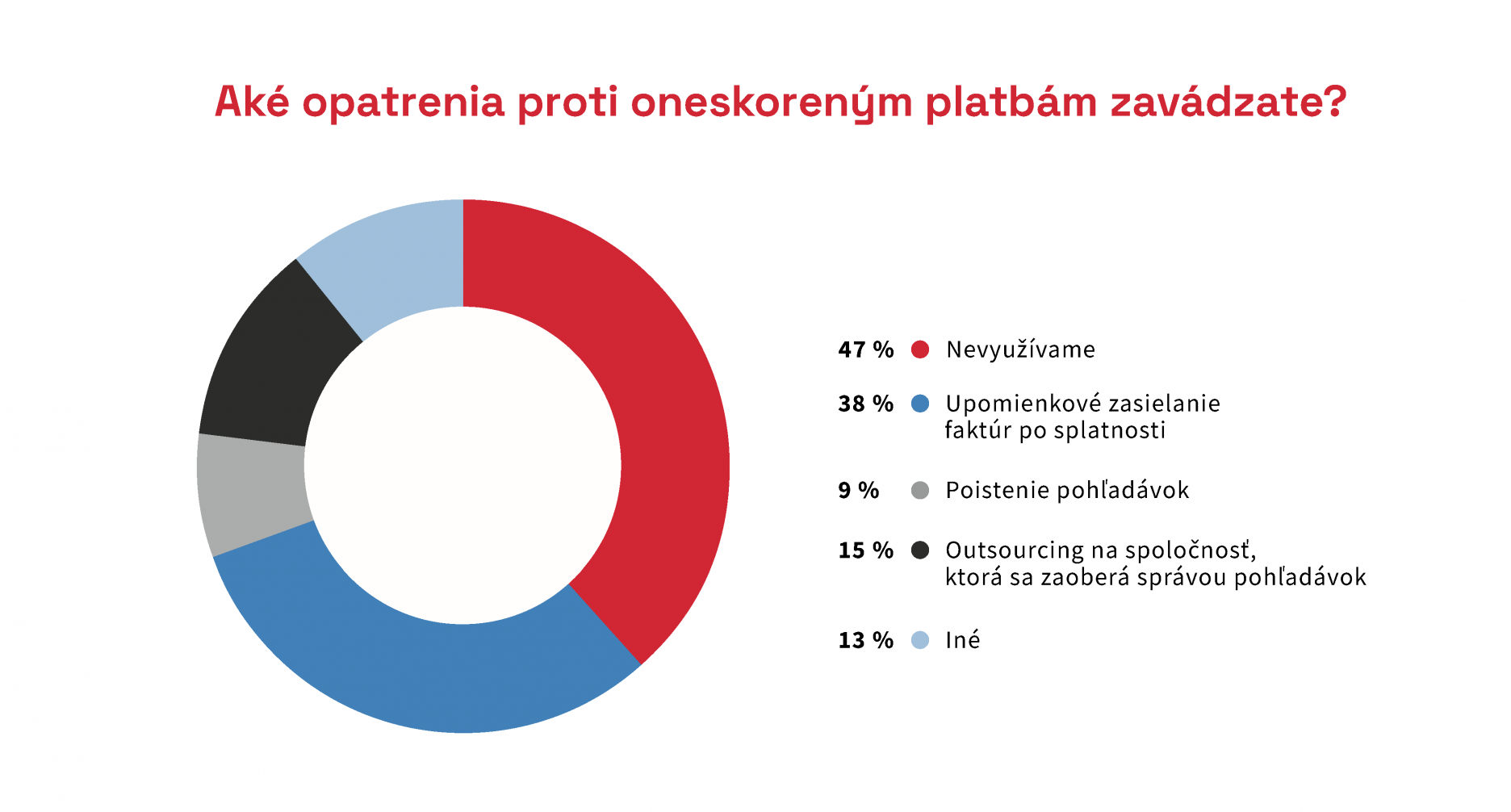 Aké opatrenia proti oneskoreným platbám zavádzate?

47 % Nevyužívame

38 % Upomienkové zasielanie faktúr po splatnosti

9 % Poistenie pohľadávok

15 % Outsourcing na spoločnosť, ktorá sa zaoberá správou pohľadávok

13 % Iné